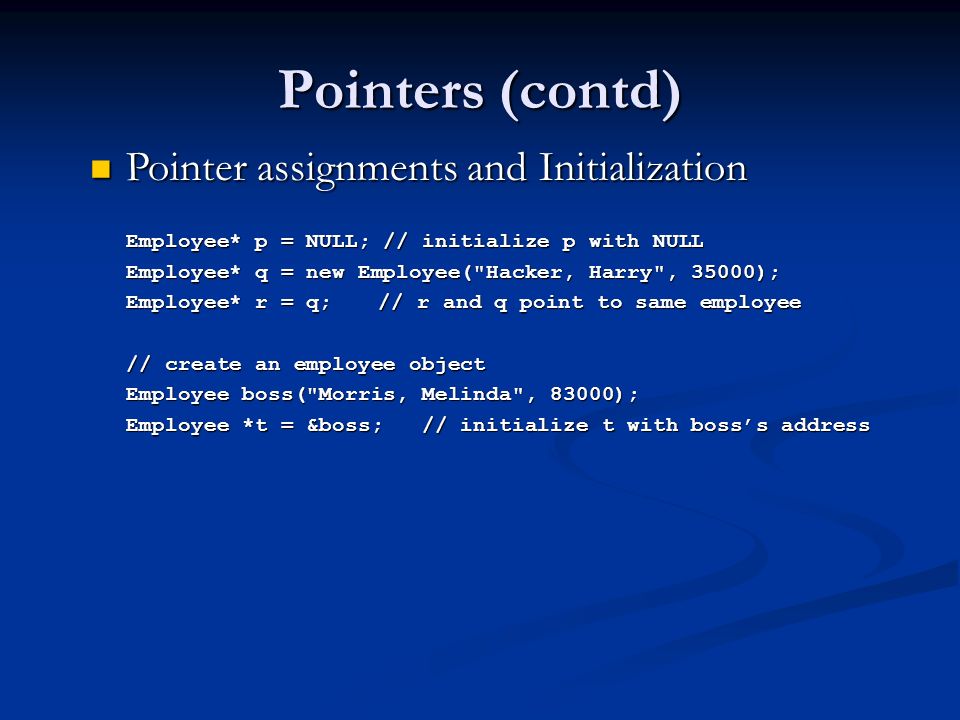 Pointers (contd)

Pointer assignments and Initialization

Employee* p = NULL; // initialize p with NULL
Employee* q = new Employee("Hacker, Harry", 35000);
Employee* r = q;    // r and q point to same employee

// create an employee object
Employee boss("Morris, Melinda", 83000);
Employee *t = &boss;   // initialize t with boss’s address